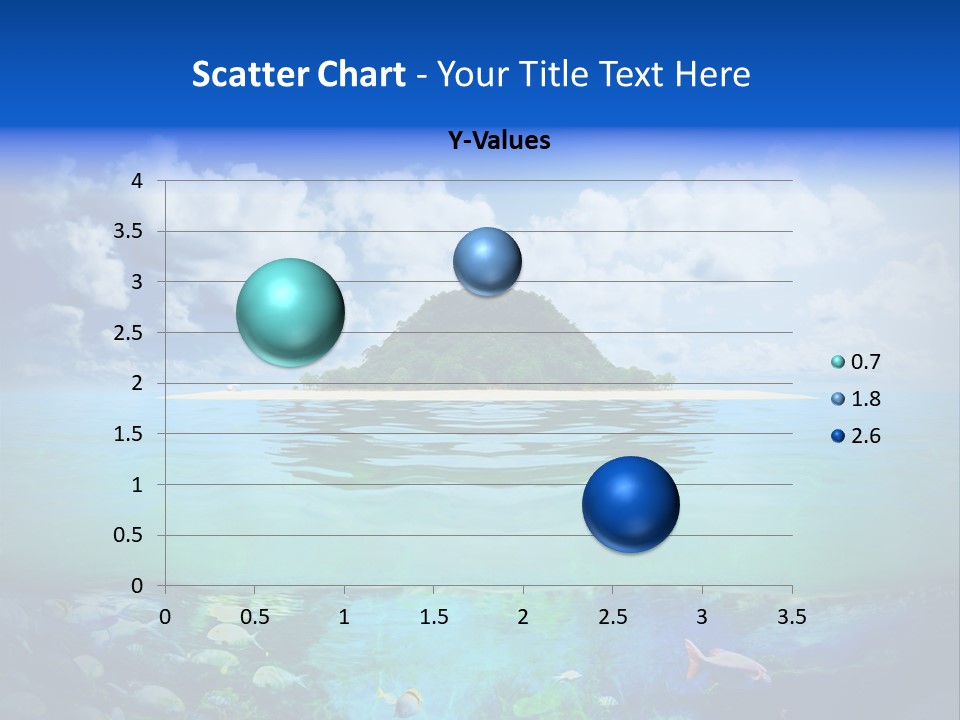 Scatter Chart - Your Title Text Here

Y-Values

4
3.5
3
2.5
2
1.5
1
0.5
0

0 0.5 1 1.5 2 2.5 3 3.5

0.7
1.8
2.6